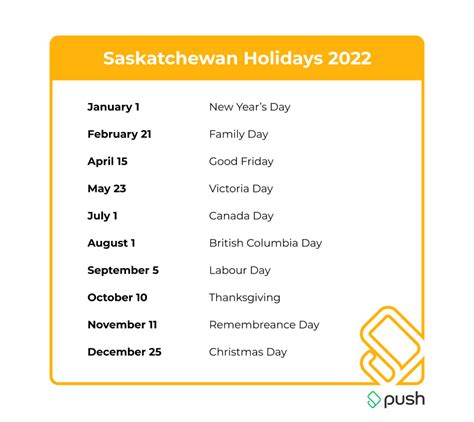 Saskatchewan Holidays 2022

| | |
|---|---|
| **January 1** | New Year's Day |
| **February 21** | Family Day |
| **April 15** | Good Friday |
| **May 23** | Victoria Day |
| **July 1** | Canada Day |
| **August 1** | British Columbia Day |
| **September 5** | Labour Day |
| **October 10** | Thanksgiving |
| **November 11** | Remembreance Day |
| **December 25** | Christmas Day |

push